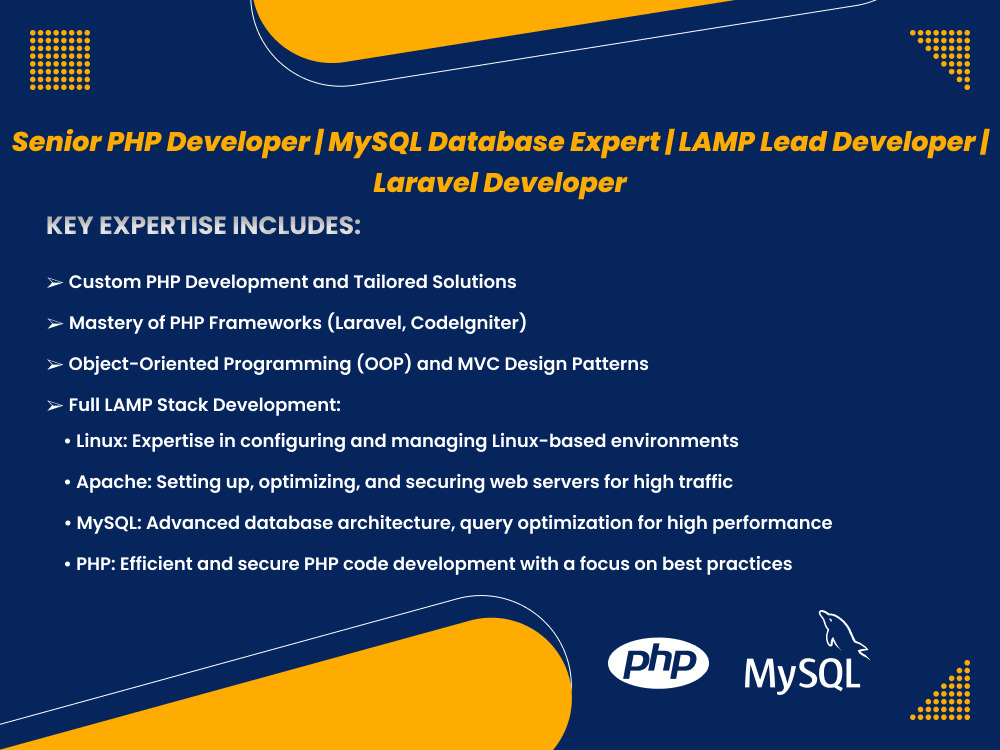 Senior PHP Developer | MySQL Database Expert | LAMP Lead Developer | Laravel Developer

KEY EXPERTISE INCLUDES:

➢ Custom PHP Development and Tailored Solutions

➢ Mastery of PHP Frameworks (Laravel, CodeIgniter)

➢ Object-Oriented Programming (OOP) and MVC Design Patterns

➢ Full LAMP Stack Development:

• Linux: Expertise in configuring and managing Linux-based environments

• Apache: Setting up, optimizing, and securing web servers for high traffic

• MySQL: Advanced database architecture, query optimization for high performance

• PHP: Efficient and secure PHP code development with a focus on best practices

php

MySQL